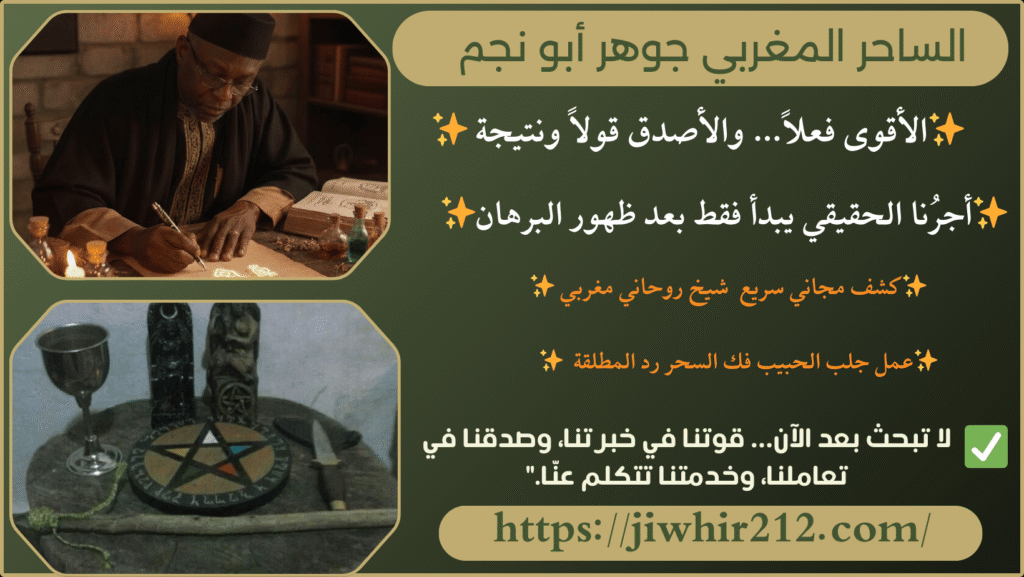 الساحر المغربي جوهر أبو نجم

✨الأقوى فعلاً... والأصدق قولاً ونتيجة ✨

✨أجرُنا الحقيقي يبدأ فقط بعد ظهور البرهان✨

✨كشف مجاني سريع شيخ روحاني مغربي ✨

✨عمل جلب الحبيب فك السحر رد المطلقة ✨

✅ لا تبحث بعد الآن... قوتنا في خبرتنا، وصدقنا في تعاملنا، وخدمتنا تتكلم عنّا."

https://jiwhir212.com/